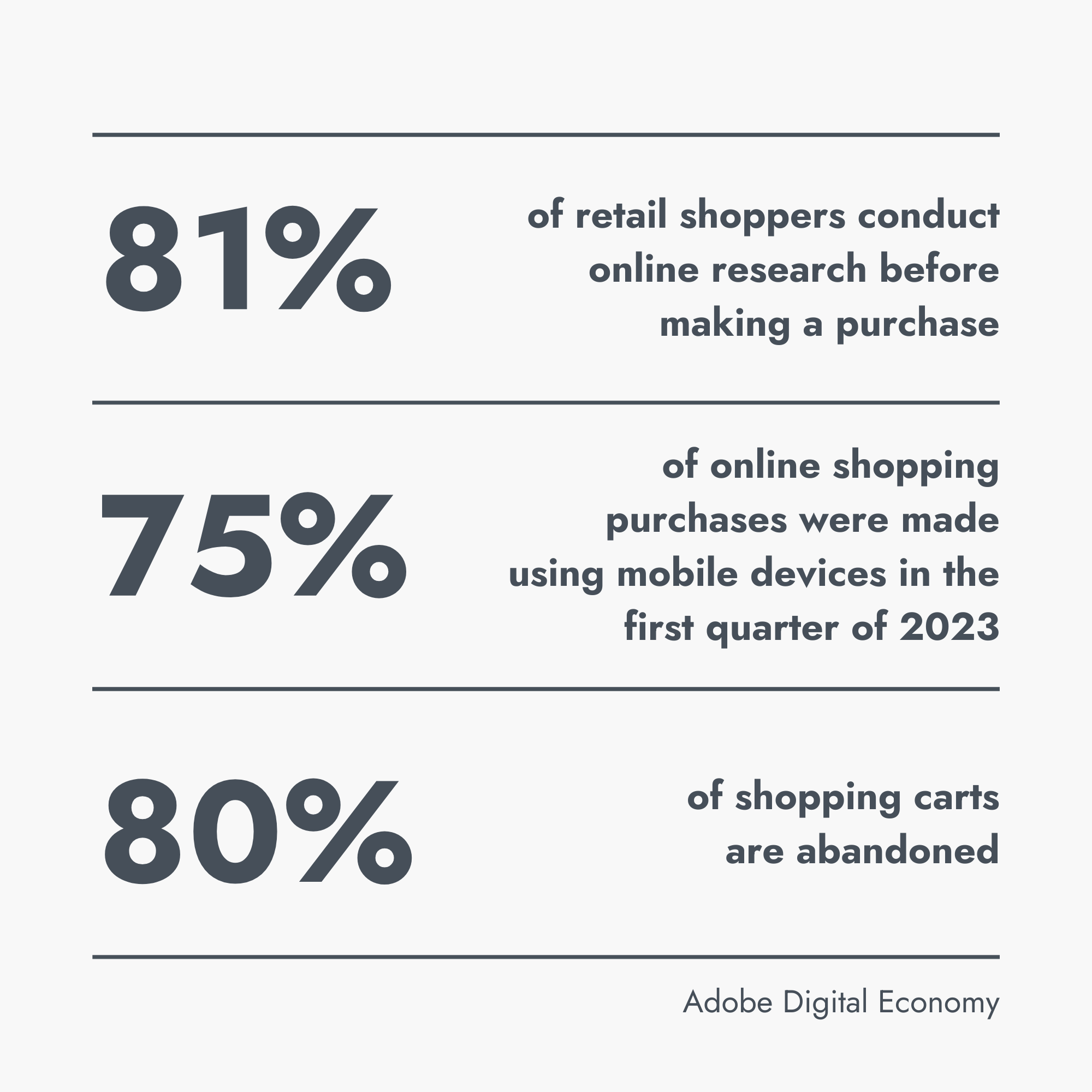 81%

of retail shoppers conduct online research before making a purchase

75%

of online shopping purchases were made using mobile devices in the first quarter of 2023

80%

of shopping carts are abandoned

Adobe Digital Economy